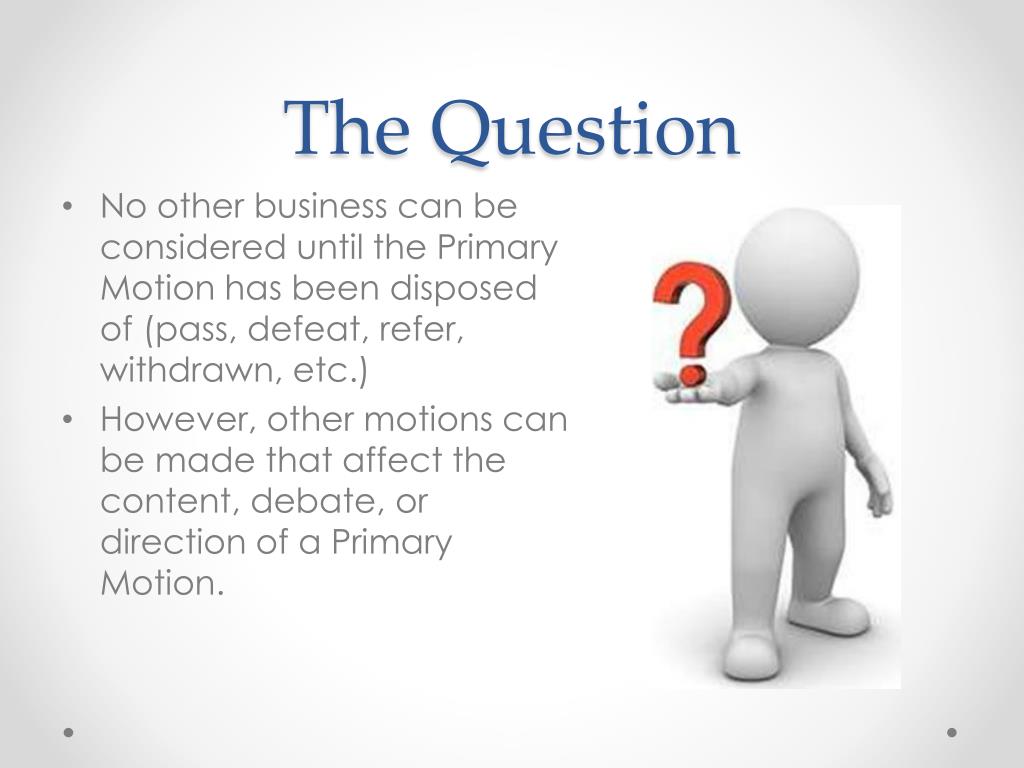 The Question

• No other business can be considered until the Primary Motion has been disposed of (pass, defeat, refer, withdrawn, etc.)

• However, other motions can be made that affect the content, debate, or direction of a Primary Motion.

?